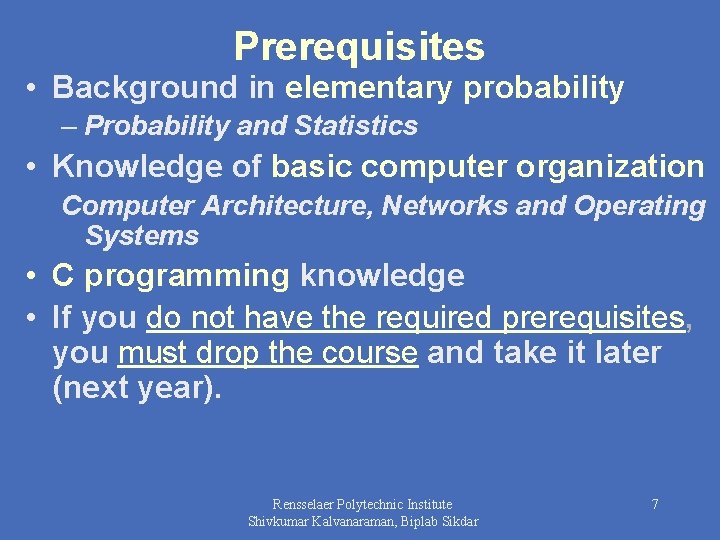 Prerequisites

• Background in elementary probability
– Probability and Statistics

• Knowledge of basic computer organization
Computer Architecture, Networks and Operating Systems

• C programming knowledge

• If you do not have the required prerequisites, you must drop the course and take it later (next year).

Rensselaer Polytechnic Institute
Shivkumar Kalvanaraman, Biplab Sikdar

7